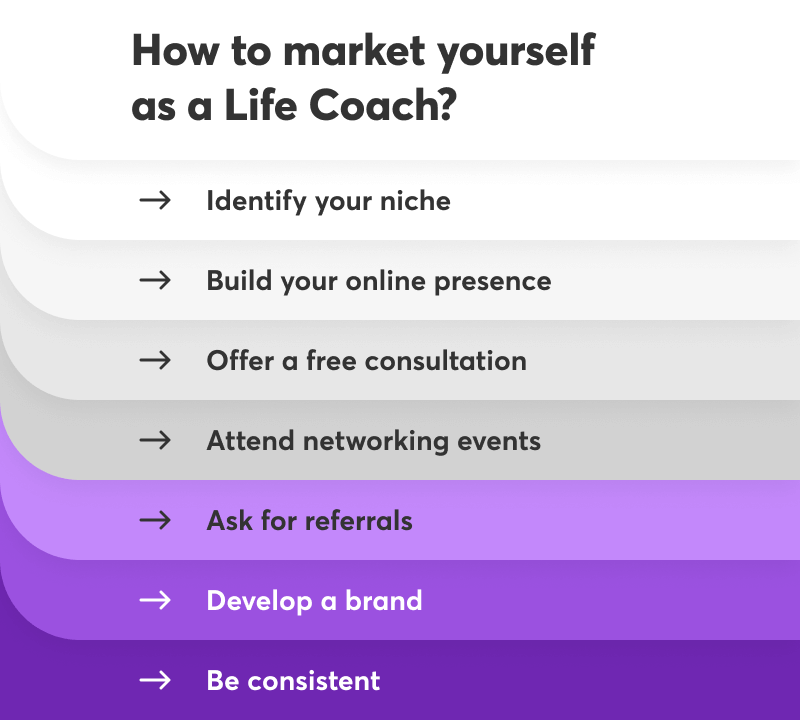 How to market yourself as a Life Coach?

→ Identify your niche

→ Build your online presence

→ Offer a free consultation

→ Attend networking events

→ Ask for referrals

→ Develop a brand

→ Be consistent